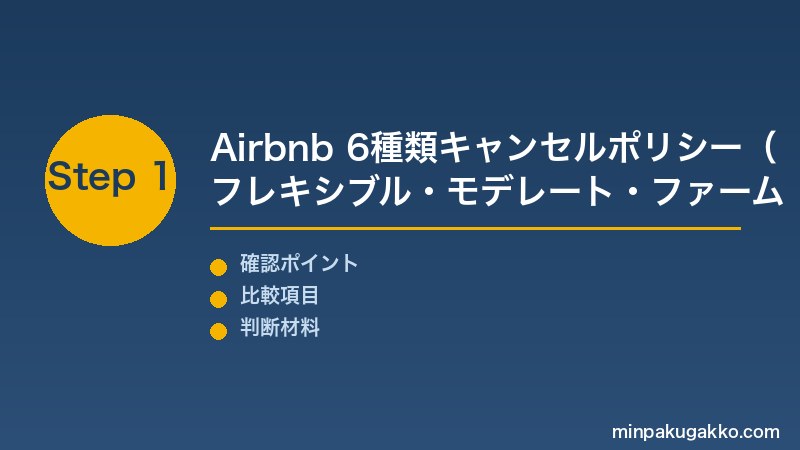 Step 1

Airbnb 6種類キャンセルポリシー（フレキシブル・モデレート・ファーム

確認ポイント
比較項目
判断材料

minpakugakko.com